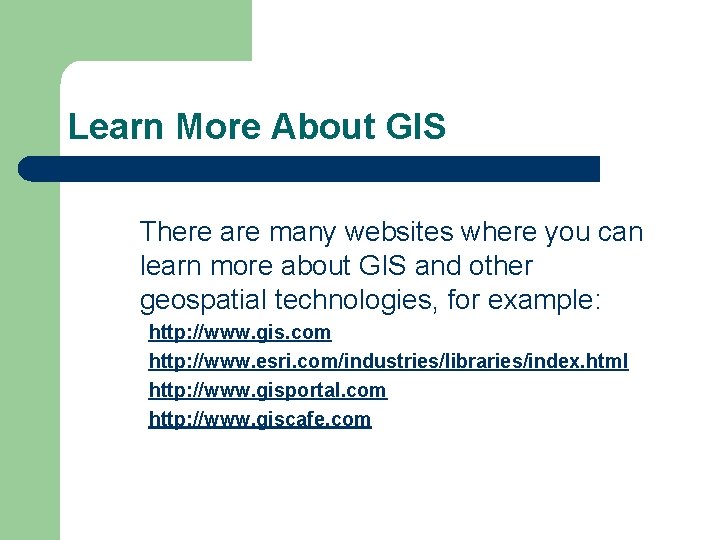 Learn More About GIS

There are many websites where you can learn more about GIS and other geospatial technologies, for example:

http://www.gis.com
http://www.esri.com/industries/libraries/index.html
http://www.gisportal.com
http://www.giscafe.com